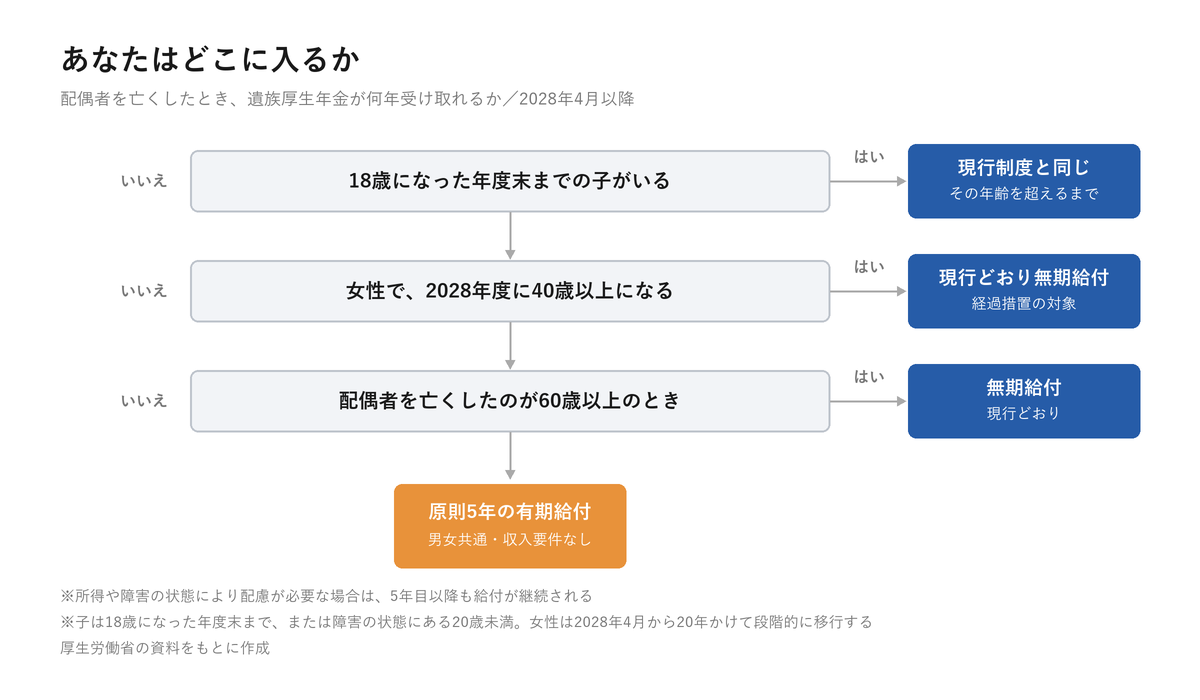 あなたはどこに入るか

配偶者を亡くしたとき、遺族厚生年金が何年受け取れるか／2028年4月以降

いいえ

18歳になった年度末までの子がいる

はい

現行制度と同じ
その年齢を超えるまで

いいえ

女性で、2028年度に40歳以上になる

はい

現行どおり無期給付
経過措置の対象

いいえ

配偶者を亡くしたのが60歳以上のとき

はい

無期給付
現行どおり

原則5年の有期給付
男女共通・収入要件なし

※所得や障害の状態により配慮が必要な場合は、5年目以降も給付が継続される
※子は18歳になった年度末まで、または障害の状態にある20歳未満。女性は2028年4月から20年かけて段階的に移行する
厚生労働省の資料をもとに作成